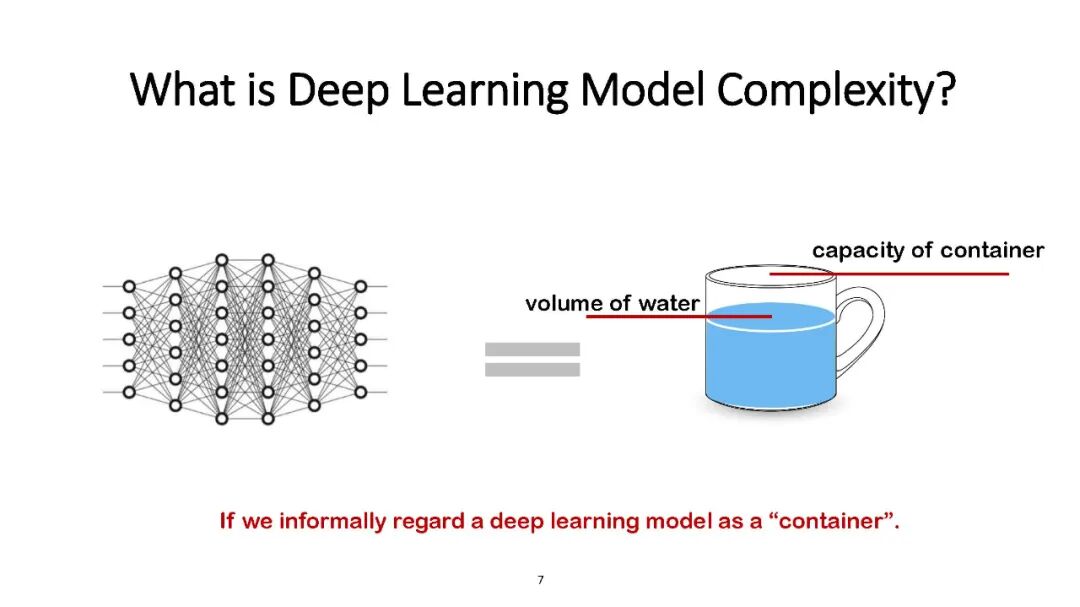 What is Deep Learning Model Complexity?

capacity of container

volume of water

If we informally regard a deep learning model as a “container”.

7